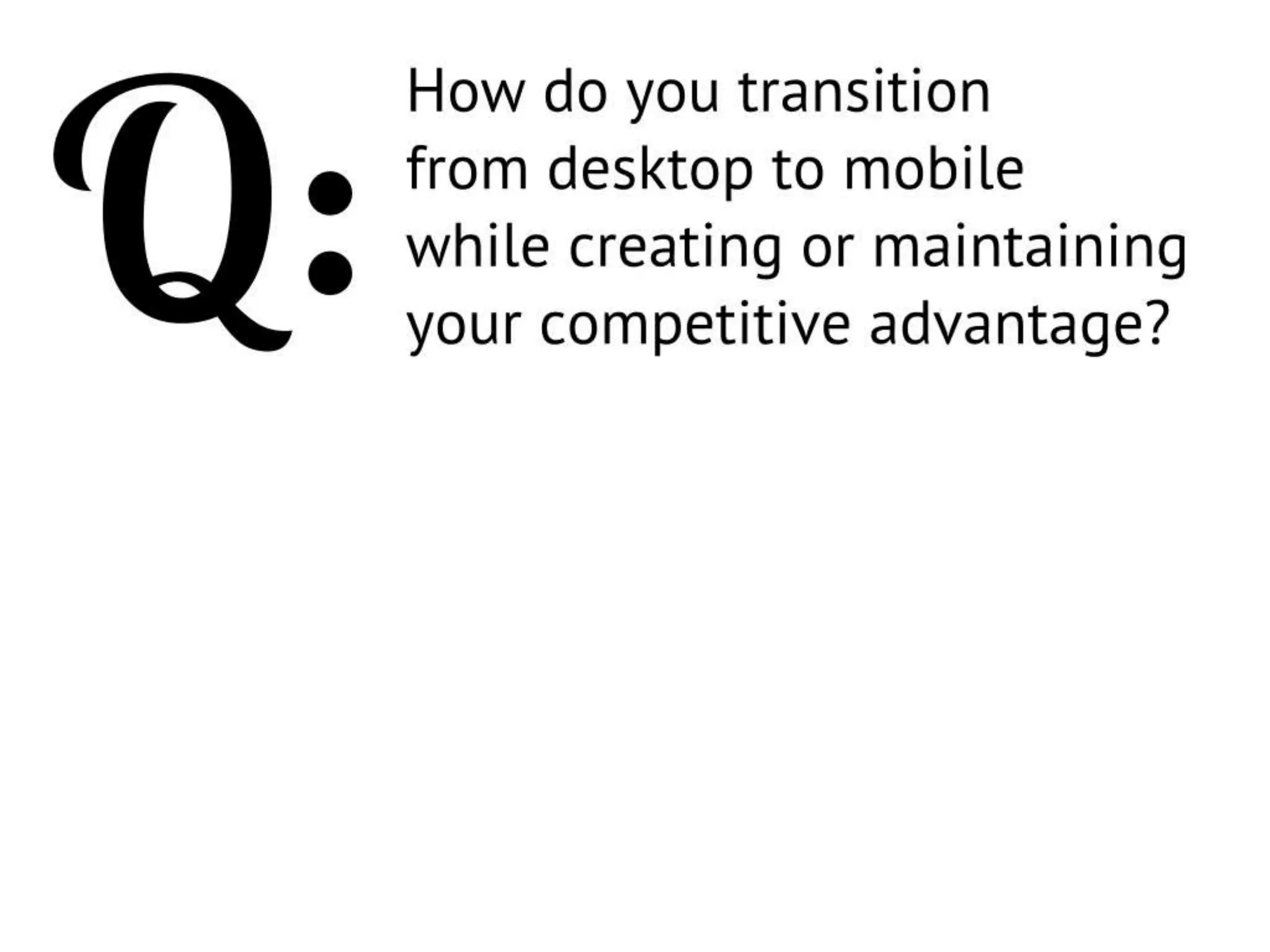 Q:

How do you transition from desktop to mobile while creating or maintaining your competitive advantage?